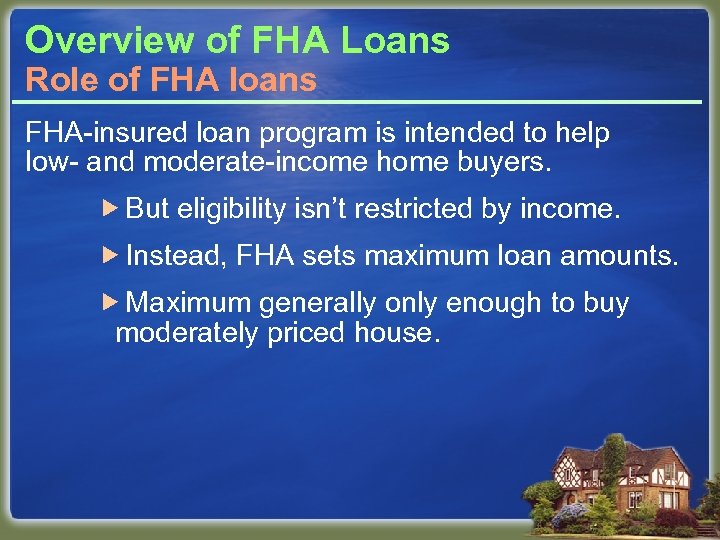 Overview of FHA Loans
Role of FHA loans

FHA-insured loan program is intended to help low- and moderate-income home buyers.

▶ But eligibility isn't restricted by income.

▶ Instead, FHA sets maximum loan amounts.

▶ Maximum generally only enough to buy moderately priced house.